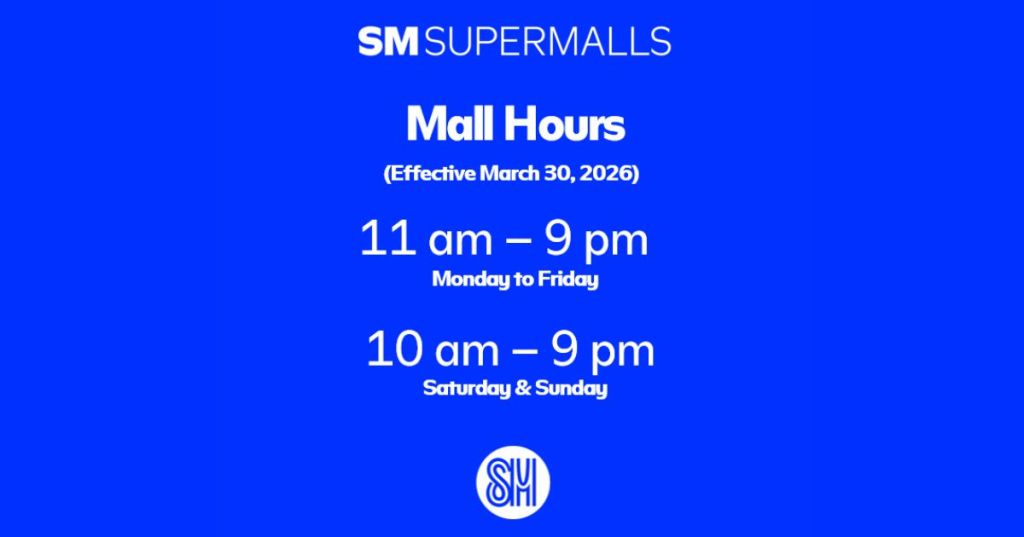 SM SUPERMALLS

Mall Hours

(Effective March 30, 2026)

11 am – 9 pm
Monday to Friday

10 am – 9 pm
Saturday & Sunday

SM